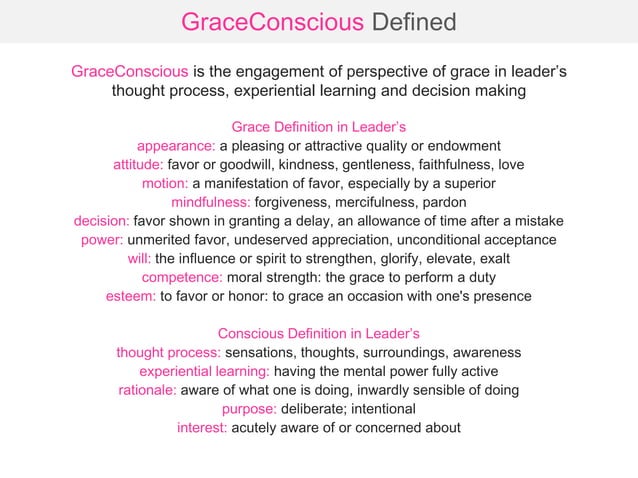 GraceConscious Defined

GraceConscious is the engagement of perspective of grace in leader's thought process, experiential learning and decision making

Grace Definition in Leader's
appearance: a pleasing or attractive quality or endowment
attitude: favor or goodwill, kindness, gentleness, faithfulness, love
motion: a manifestation of favor, especially by a superior
mindfulness: forgiveness, mercifulness, pardon
decision: favor shown in granting a delay, an allowance of time after a mistake
power: unmerited favor, undeserved appreciation, unconditional acceptance
will: the influence or spirit to strengthen, glorify, elevate, exalt
competence: moral strength: the grace to perform a duty
esteem: to favor or honor: to grace an occasion with one's presence

Conscious Definition in Leader's
thought process: sensations, thoughts, surroundings, awareness
experiential learning: having the mental power fully active
rationale: aware of what one is doing, inwardly sensible of doing
purpose: deliberate; intentional
interest: acutely aware of or concerned about